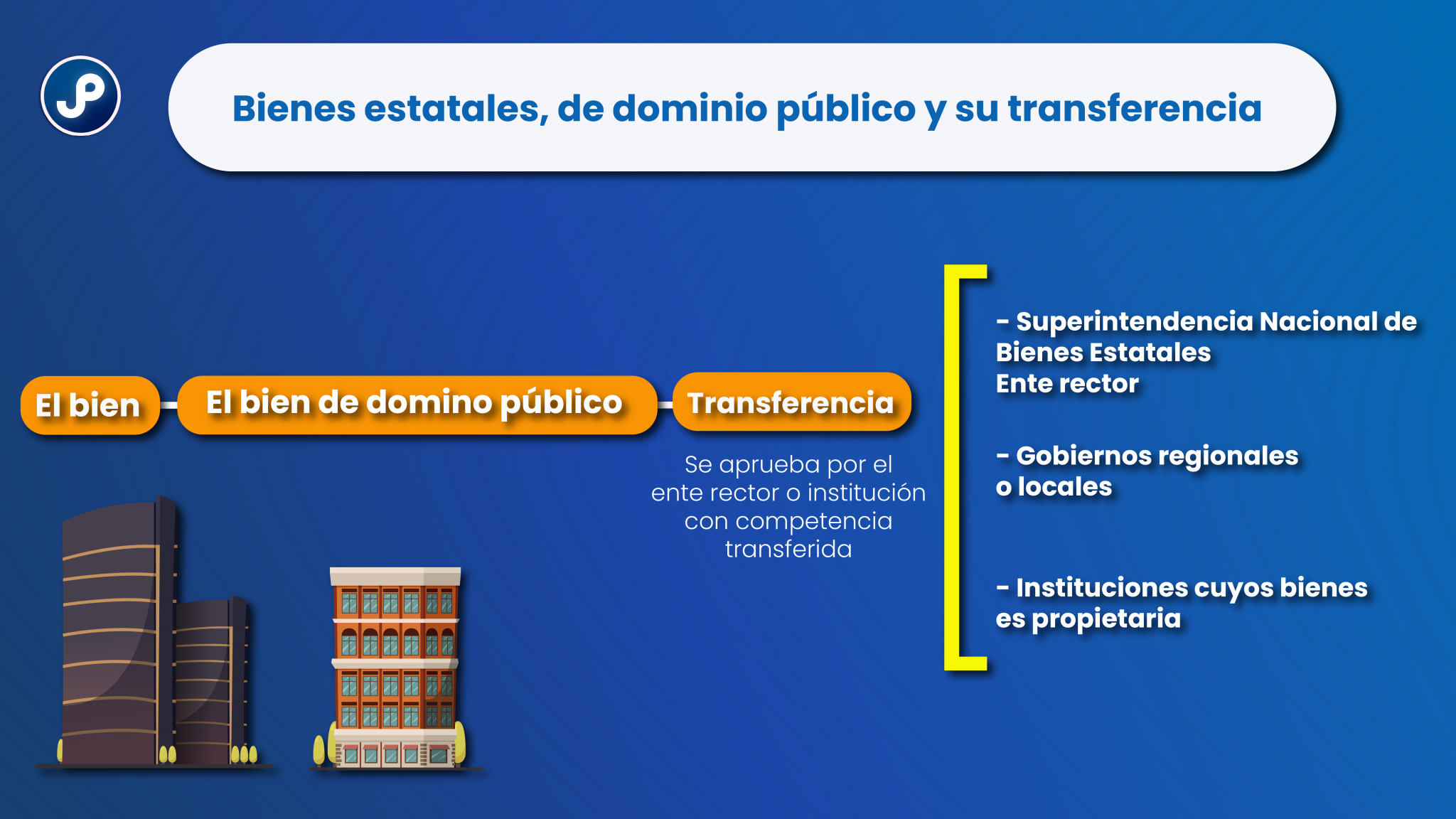 Bienes estatales, de dominio público y su transferencia

El bien

El bien de domino público

Transferencia

Se aprueba por el ente rector o institución con competencia transferida

- Superintendencia Nacional de Bienes Estatales
Ente rector

- Gobiernos regionales o locales

- Instituciones cuyos bienes es propietaria